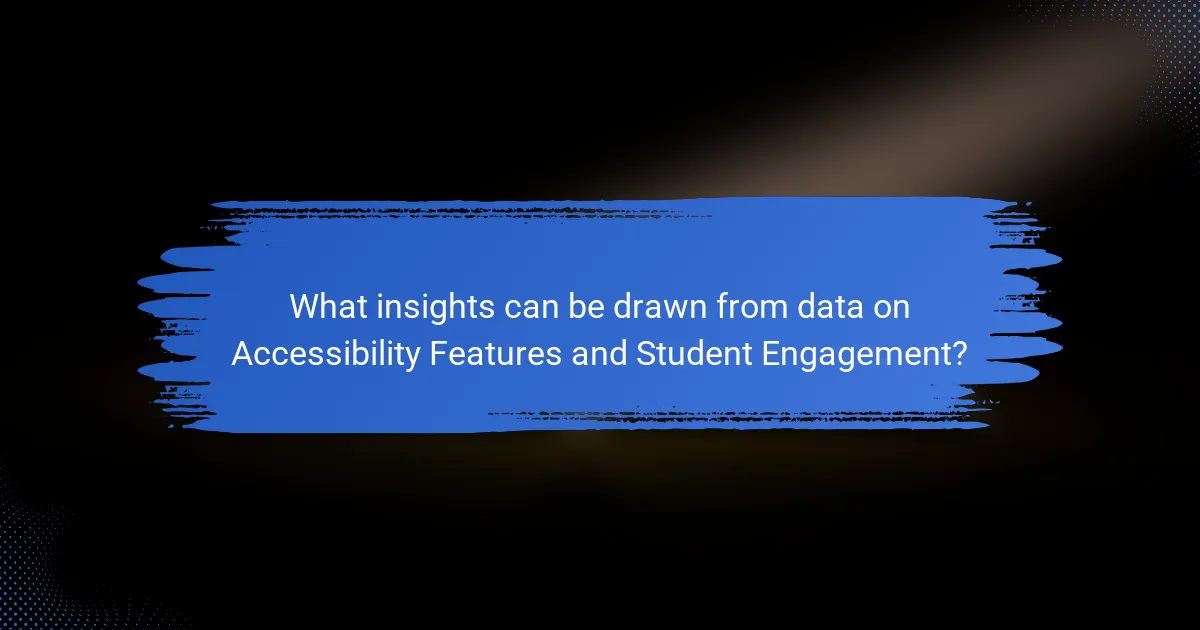 What insights can be drawn from data on Accessibility Features and Student Engagement?